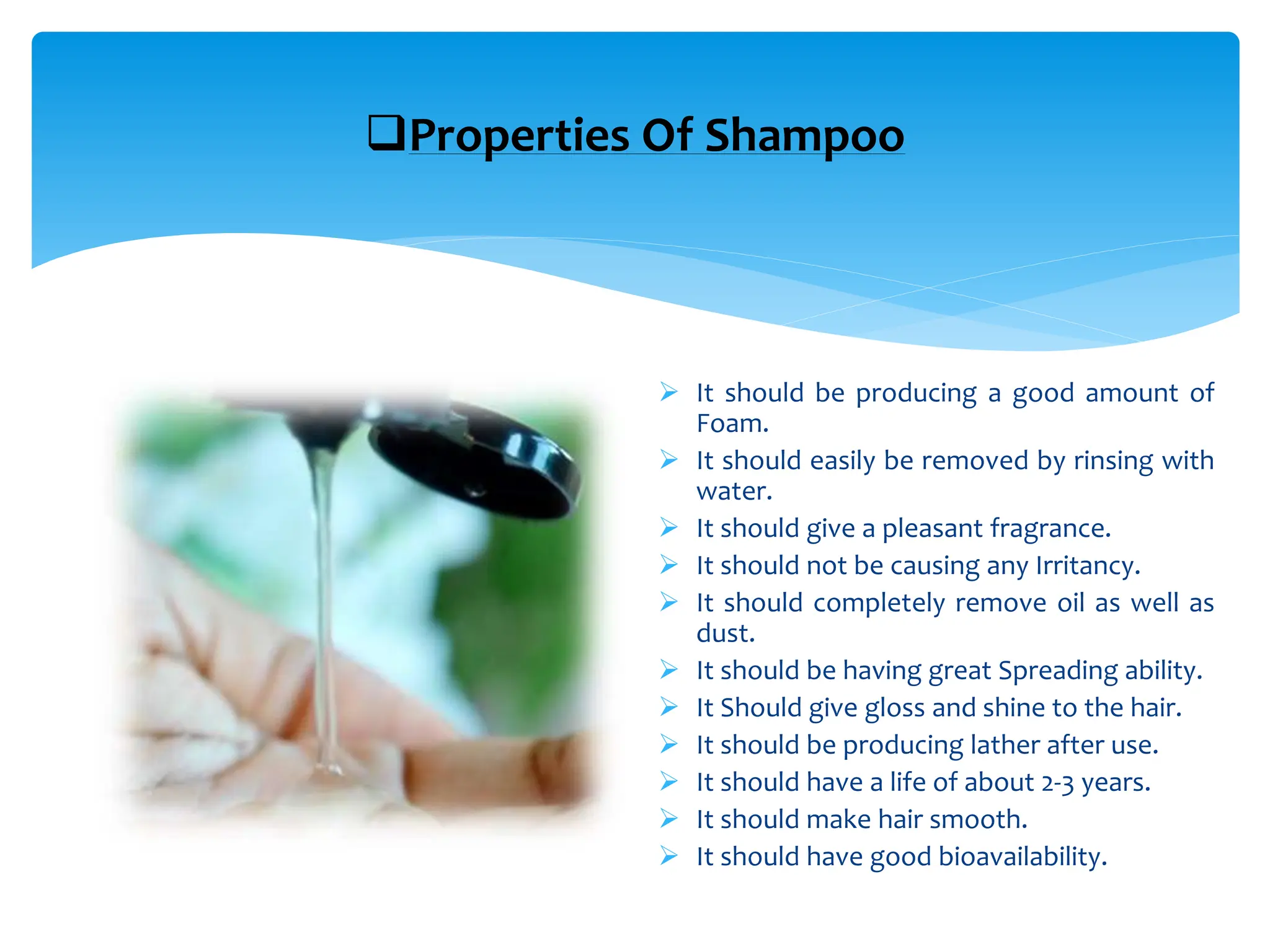 ❑Properties Of Shampoo

➢ It should be producing a good amount of Foam.
➢ It should easily be removed by rinsing with water.
➢ It should give a pleasant fragrance.
➢ It should not be causing any Irritancy.
➢ It should completely remove oil as well as dust.
➢ It should be having great Spreading ability.
➢ It Should give gloss and shine to the hair.
➢ It should be producing lather after use.
➢ It should have a life of about 2-3 years.
➢ It should make hair smooth.
➢ It should have good bioavailability.